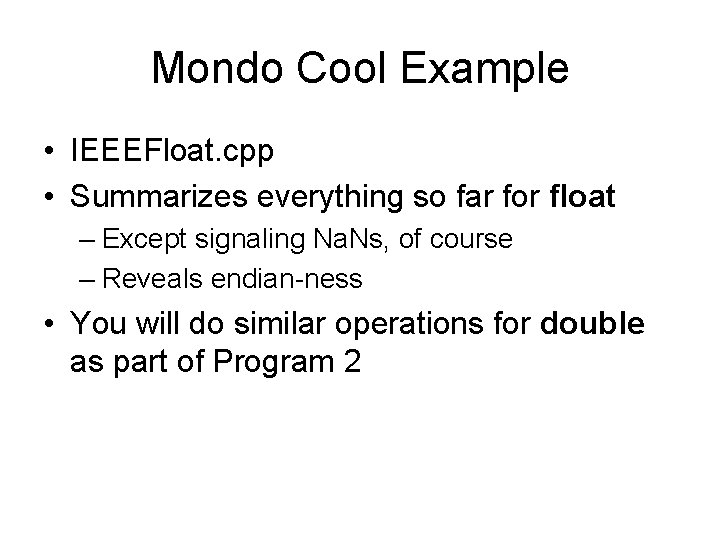 Mondo Cool Example

• IEEEFloat.cpp
• Summarizes everything so far for float
– Except signaling NaNs, of course
– Reveals endian-ness
• You will do similar operations for double as part of Program 2